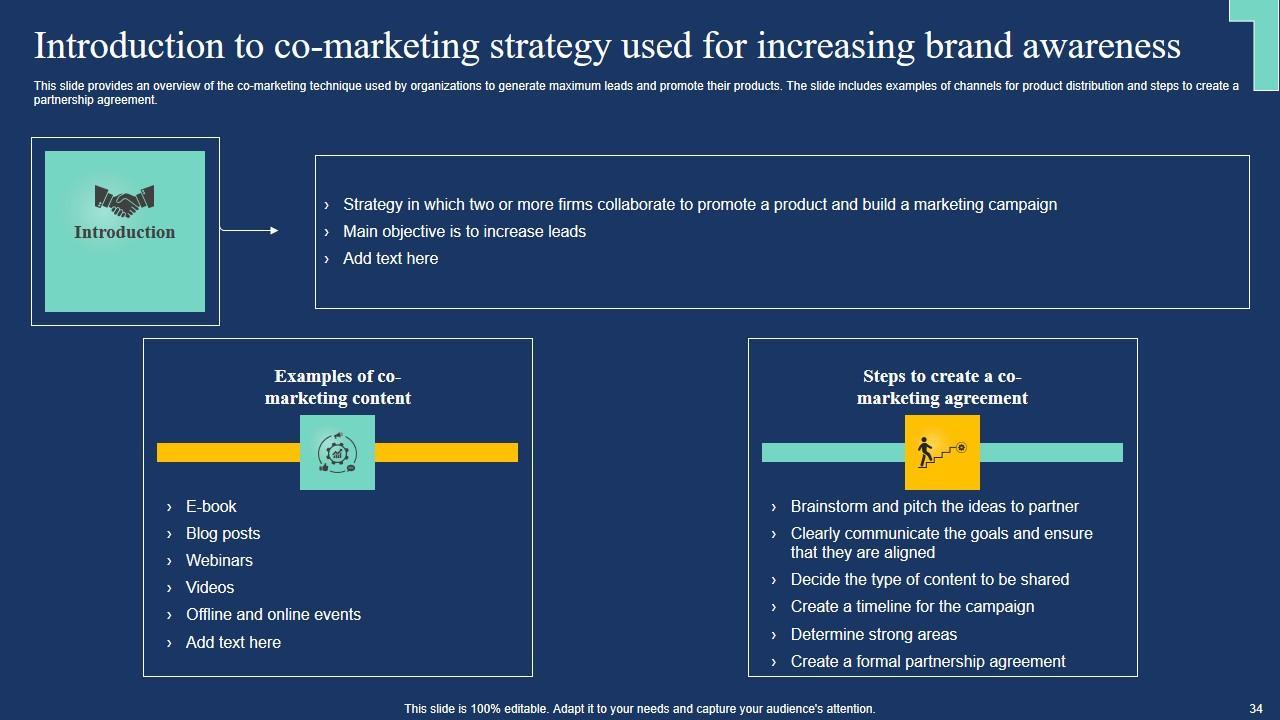 Introduction to co-marketing strategy used for increasing brand awareness

This slide provides an overview of the co-marketing technique used by organizations to generate maximum leads and promote their products. The slide includes examples of channels for product distribution and steps to create a partnership agreement.

Introduction

› Strategy in which two or more firms collaborate to promote a product and build a marketing campaign
› Main objective is to increase leads
› Add text here

Examples of co-marketing content

› E-book
› Blog posts
› Webinars
› Videos
› Offline and online events
› Add text here

Steps to create a co-marketing agreement

› Brainstorm and pitch the ideas to partner
› Clearly communicate the goals and ensure that they are aligned
› Decide the type of content to be shared
› Create a timeline for the campaign
› Determine strong areas
› Create a formal partnership agreement

This slide is 100% editable. Adapt it to your needs and capture your audience's attention.

34